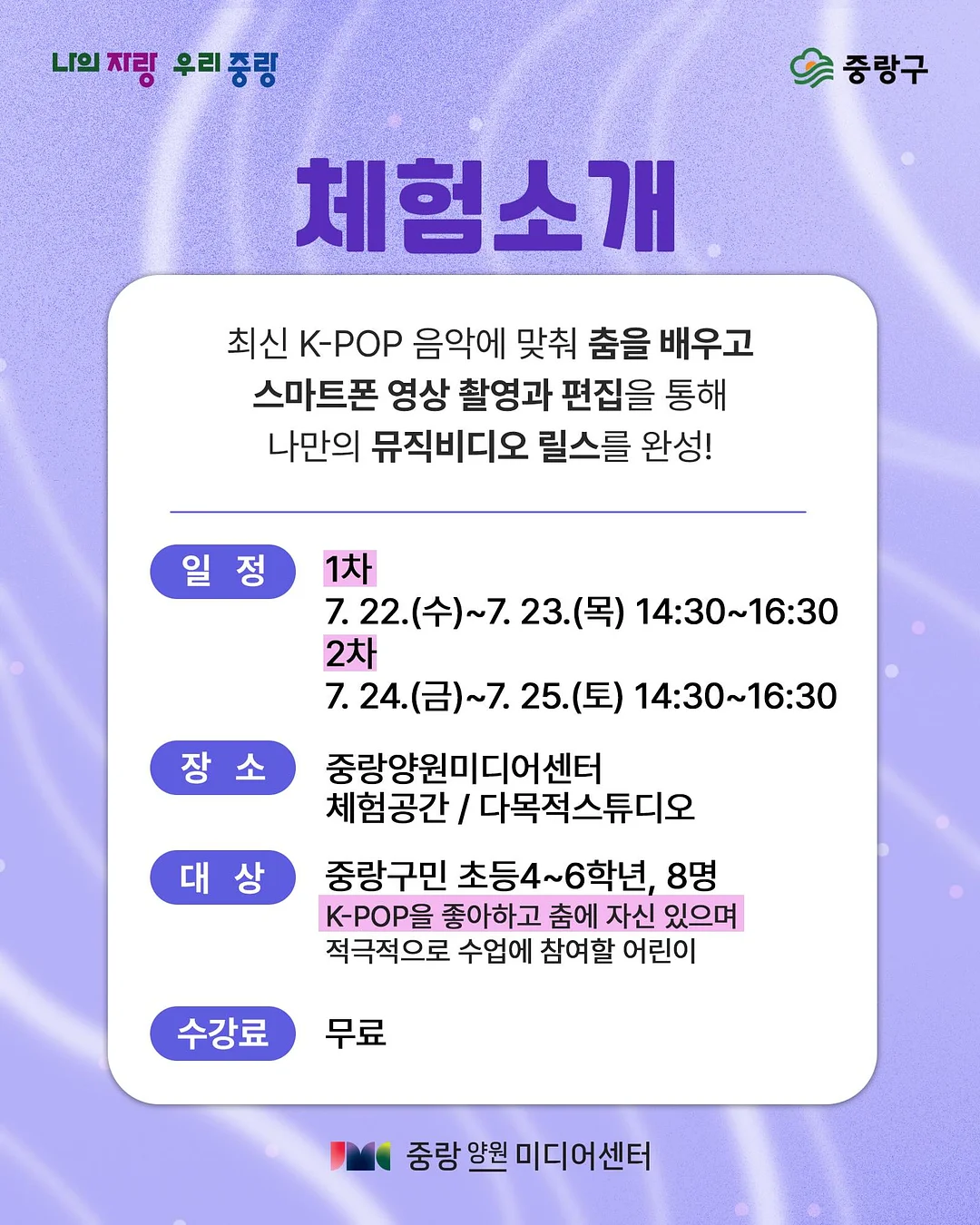 나의 자랑 우리 중랑

중랑구

체험소개

최신 K-POP 음악에 맞춰 춤을 배우고 스마트폰 영상 촬영과 편집을 통해 나만의 뮤직비디오 릴스를 완성!

일 정
1차
7. 22.(수)~7. 23.(목) 14:30~16:30
2차
7. 24.(금)~7. 25.(토) 14:30~16:30

장 소
중랑양원미디어센터
체험공간 / 다목적스튜디오

대 상
중랑구민 초등4~6학년, 8명
K-POP을 좋아하고 춤에 자신 있으며
적극적으로 수업에 참여할 어린이

수강료
무료

중랑 양원 미디어센터